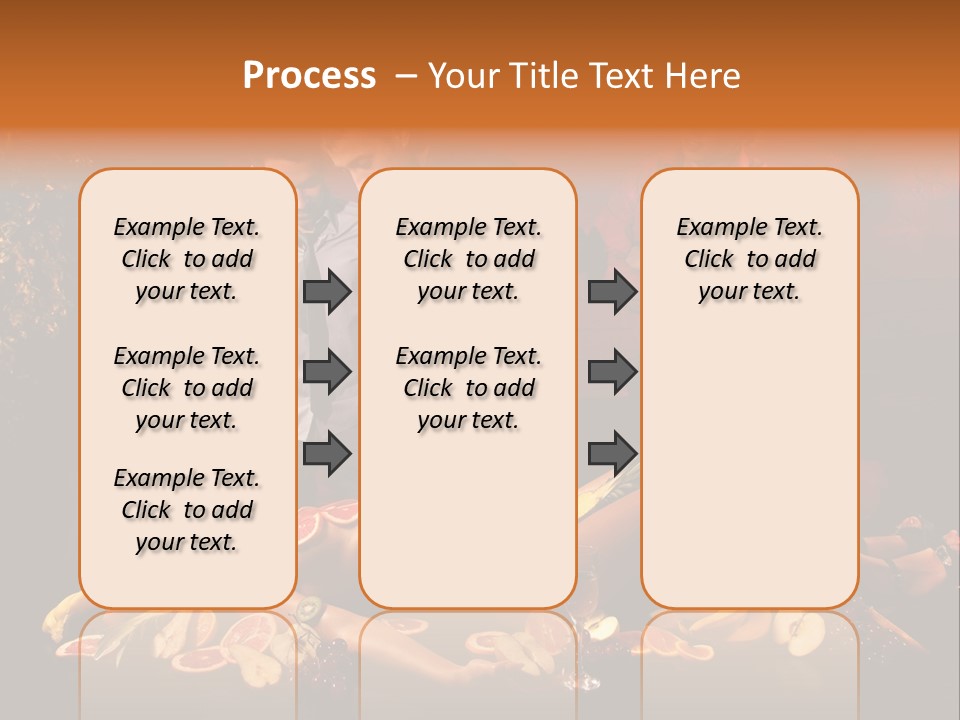 Process – Your Title Text Here

Example Text. Click to add your text.

Example Text. Click to add your text.

Example Text. Click to add your text.

Example Text. Click to add your text.

Example Text. Click to add your text.

Example Text. Click to add your text.